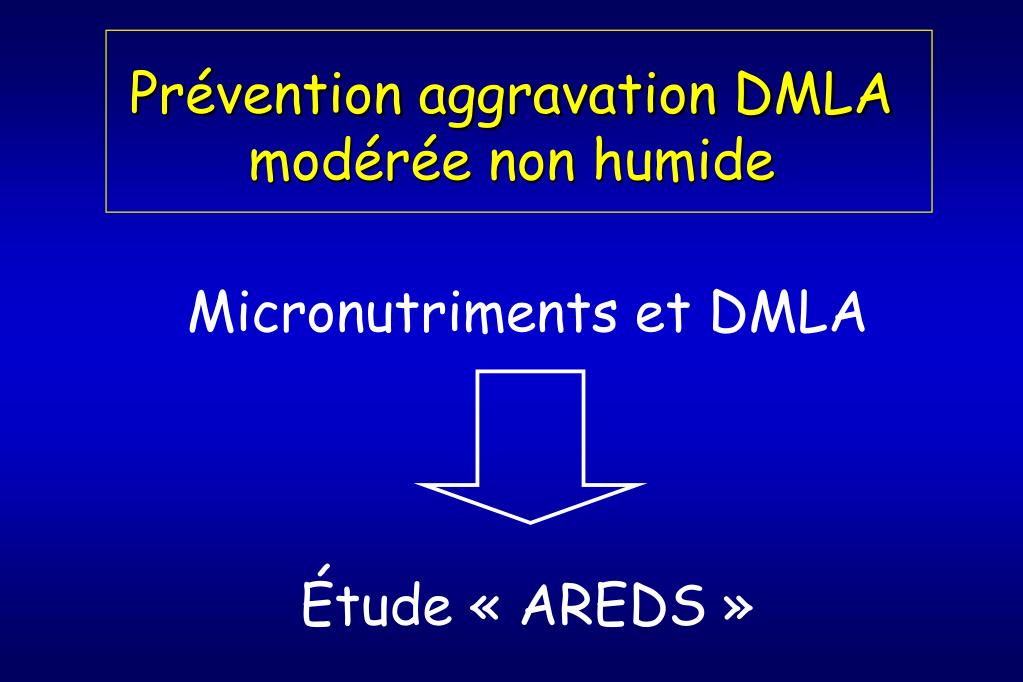 Prévention aggravation DMLA modérée non humide

Micronutriments et DMLA

Étude « AREDS »